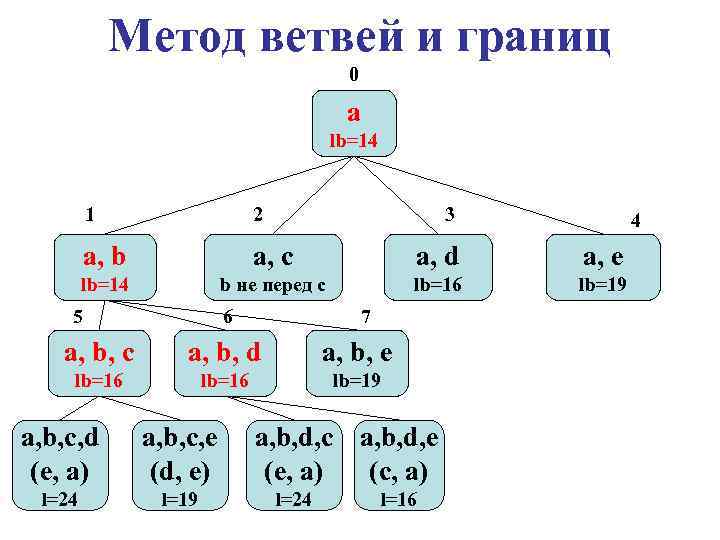 Метод ветвей и границ

0
a
lb=14

1
a, b
lb=14

2
a, c
b не перед c

3
a, d
lb=16

4
a, e
lb=19

5
a, b, c
lb=16

6
a, b, d
lb=16

7
a, b, e
lb=19

a,b,c,d
(e, a)
l=24

a,b,c,e
(d, e)
l=19

a,b,d,c
(e, a)
l=24

a,b,d,e
(c, a)
l=16